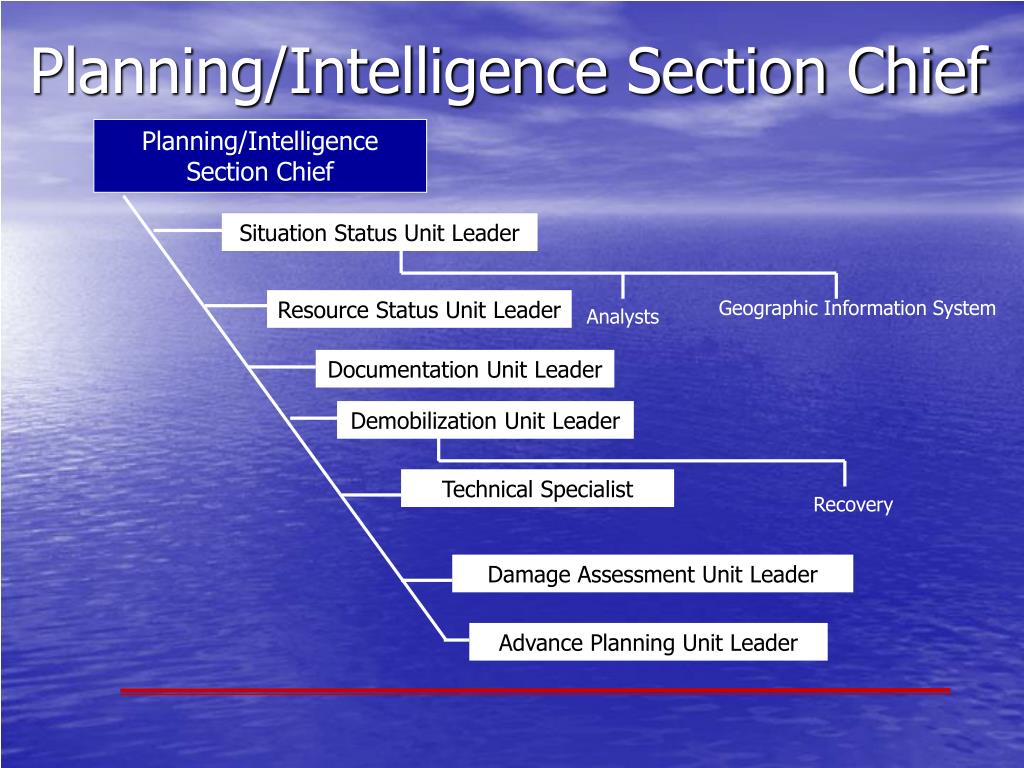 Planning/Intelligence Section Chief

Planning/Intelligence Section Chief

Situation Status Unit Leader

Analysts

Geographic Information System

Resource Status Unit Leader

Documentation Unit Leader

Demobilization Unit Leader

Recovery

Technical Specialist

Damage Assessment Unit Leader

Advance Planning Unit Leader